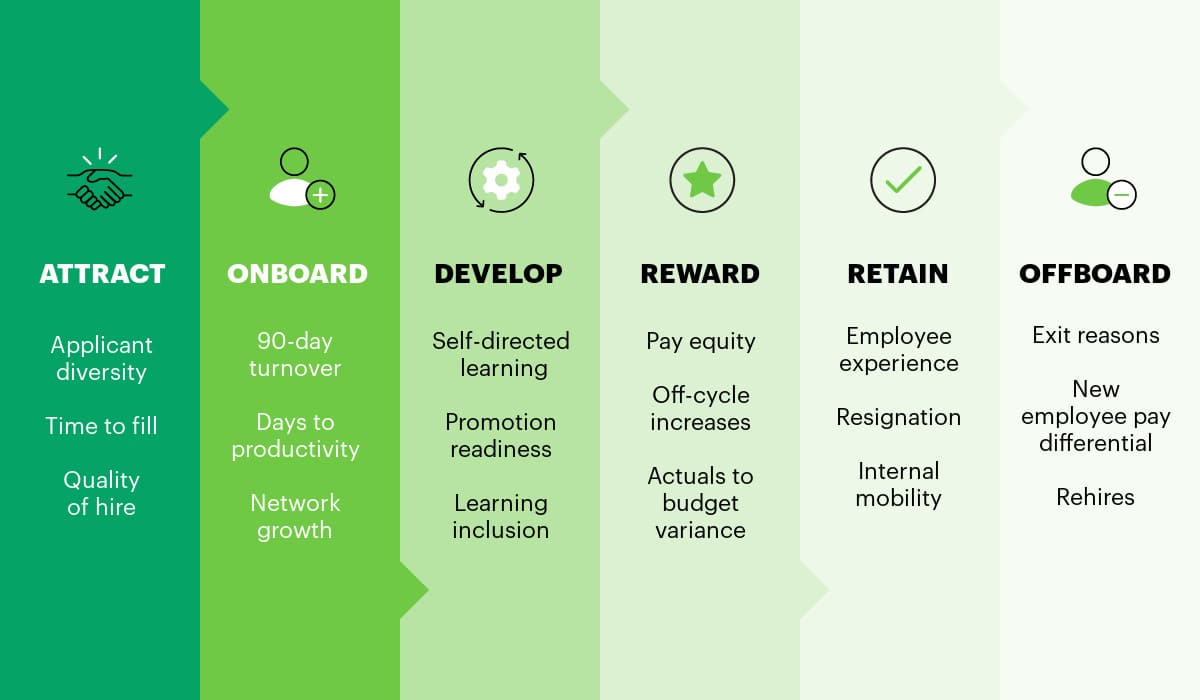 ATTRACT

Applicant diversity

Time to fill

Quality of hire

ONBOARD

90-day turnover

Days to productivity

Network growth

DEVELOP

Self-directed learning

Promotion readiness

Learning inclusion

REWARD

Pay equity

Off-cycle increases

Actuals to budget variance

RETAIN

Employee experience

Resignation

Internal mobility

OFFBOARD

Exit reasons

New employee pay differential

Rehires